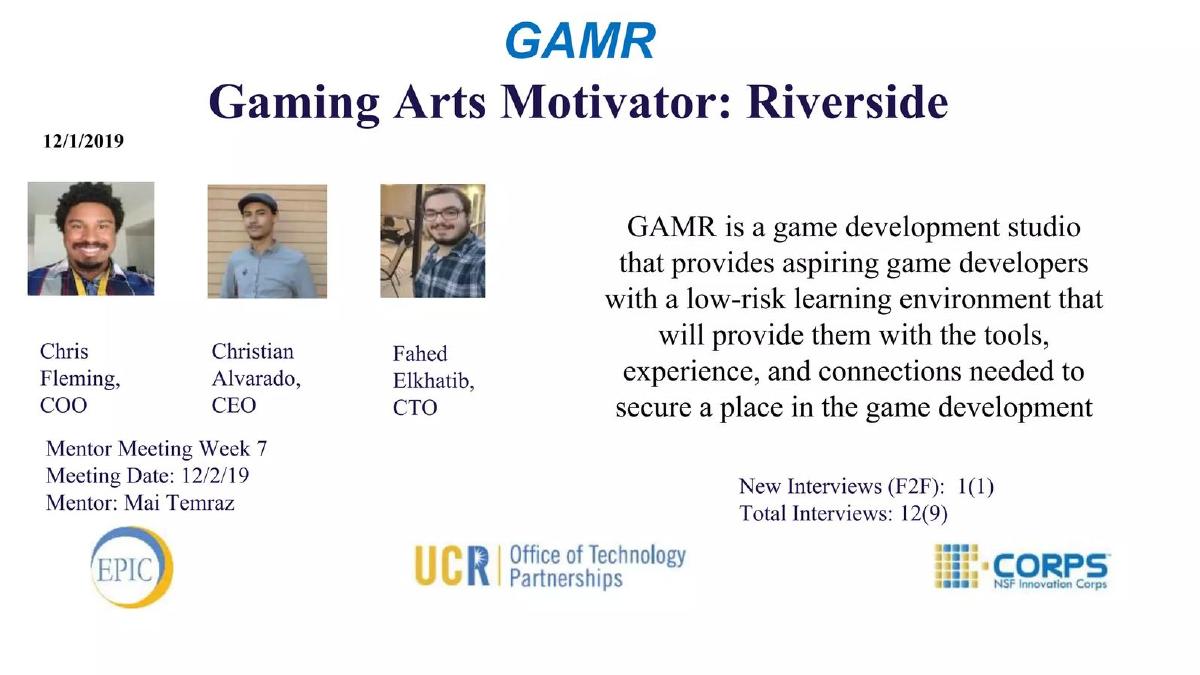 GAMR

Gaming Arts Motivator: Riverside

12/1/2019

Chris Fleming, COO

Christian Alvarado, CEO

Fahed Elkhatib, CTO

GAMR is a game development studio that provides aspiring game developers with a low-risk learning environment that will provide them with the tools, experience, and connections needed to secure a place in the game development

Mentor Meeting Week 7
Meeting Date: 12/2/19
Mentor: Mai Temraz

New Interviews (F2F): 1(1)
Total Interviews: 12(9)

EPIC

UCR Office of Technology Partnerships

I-CORPS NSF Innovation Corps